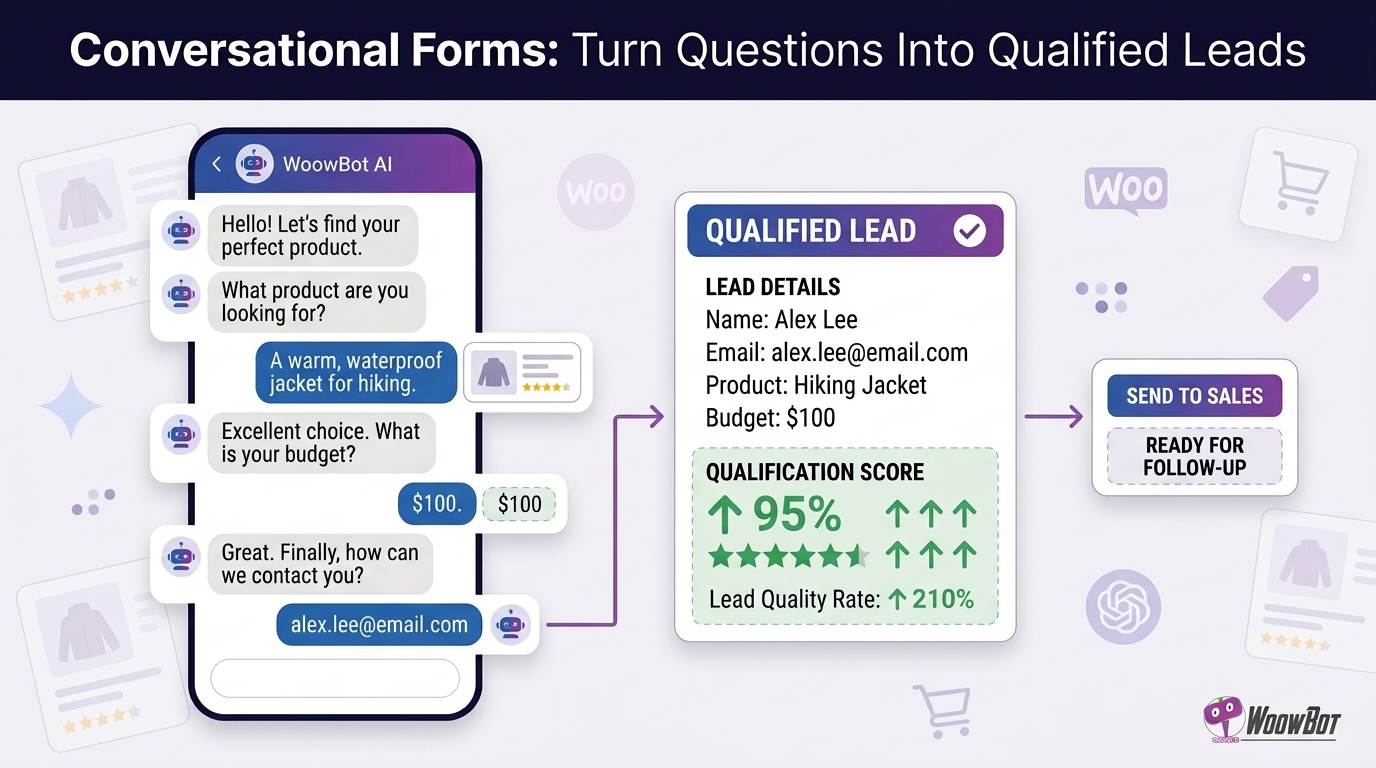 Conversational Forms: Turn Questions Into Qualified Leads

WoowBot AI

Hello! Let's find your perfect product.

What product are you looking for?

A warm, waterproof jacket for hiking.

Excellent choice. What is your budget?

$100.

$100

Great. Finally, how can we contact you?

alex.lee@email.com

Woo

Woo

QUALIFIED LEAD

LEAD DETAILS
Name: Alex Lee
Email: alex.lee@email.com
Product: Hiking Jacket
Budget: $100

QUALIFICATION SCORE
95%

Lead Quality Rate: 210%

SEND TO SALES

READY FOR FOLLOW-UP

WoowBot